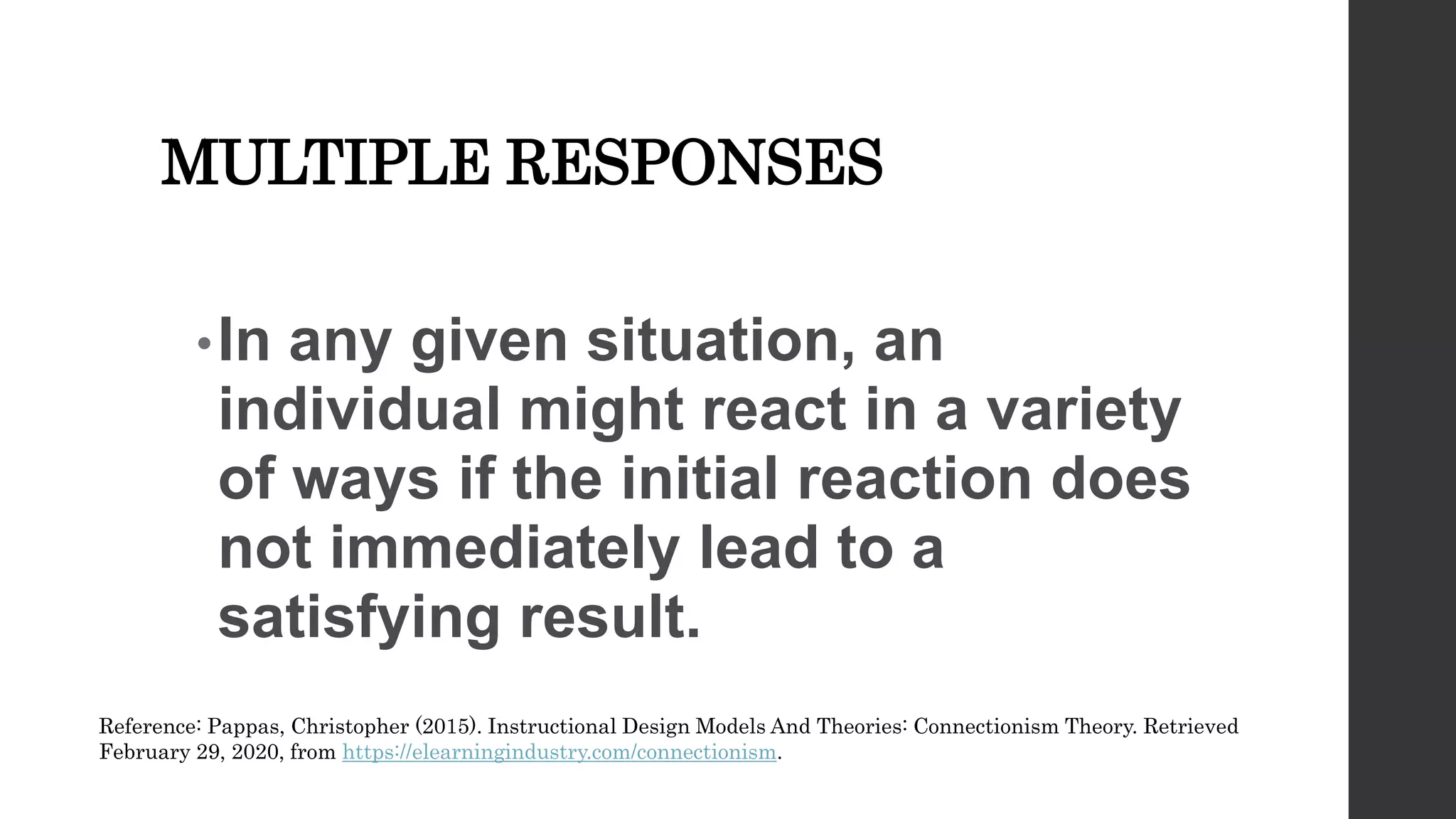 MULTIPLE RESPONSES

• In any given situation, an individual might react in a variety of ways if the initial reaction does not immediately lead to a satisfying result.

Reference: Pappas, Christopher (2015). Instructional Design Models And Theories: Connectionism Theory. Retrieved February 29, 2020, from https://elearningindustry.com/connectionism.